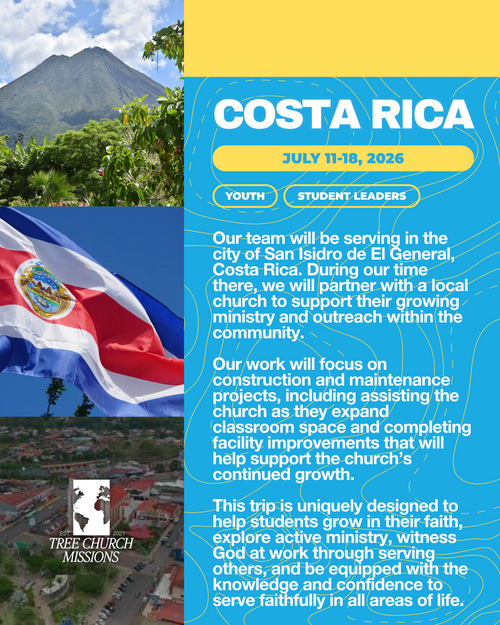 COSTA RICA

JULY 11-18, 2026

YOUTH

STUDENT LEADERS

Our team will be serving in the city of San Isidro de El General, Costa Rica. During our time there, we will partner with a local church to support their growing ministry and outreach within the community.

Our work will focus on construction and maintenance projects, including assisting the church as they expand classroom space and completing facility improvements that will help support the church's continued growth.

This trip is uniquely designed to help students grow in their faith, explore active ministry, witness God at work through serving others, and be equipped with the knowledge and confidence to serve faithfully in all areas of life.

EST. 2021
TREE CHURCH
MISSIONS